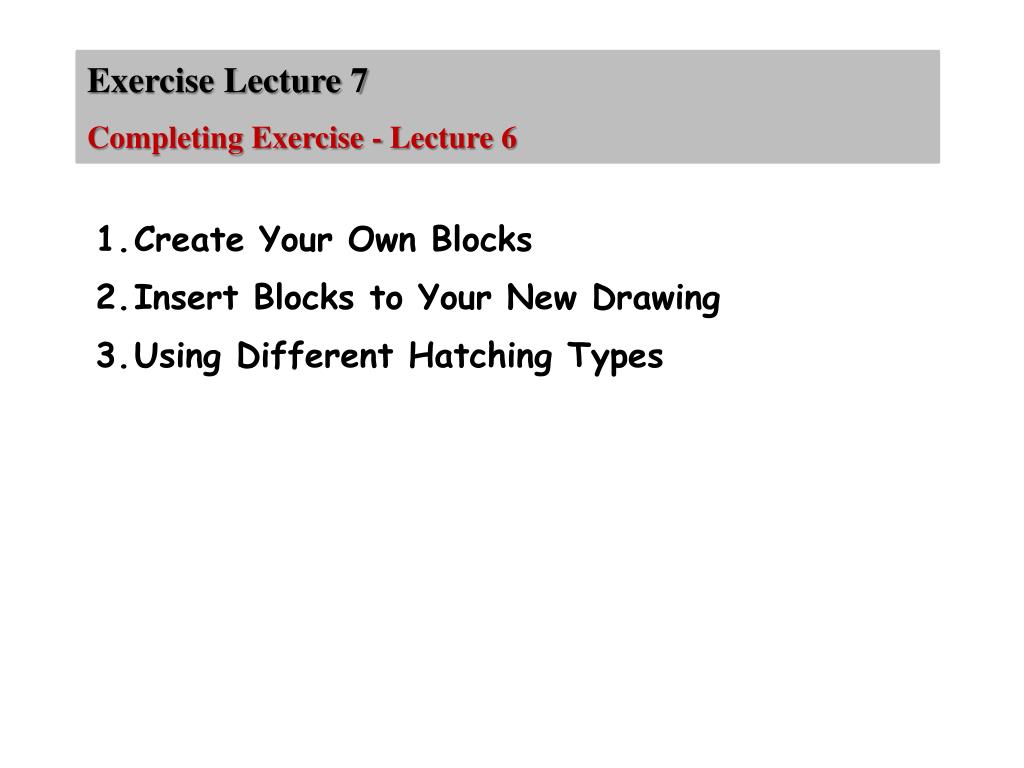 Exercise Lecture 7
Completing Exercise - Lecture 6

1. Create Your Own Blocks
2. Insert Blocks to Your New Drawing
3. Using Different Hatching Types